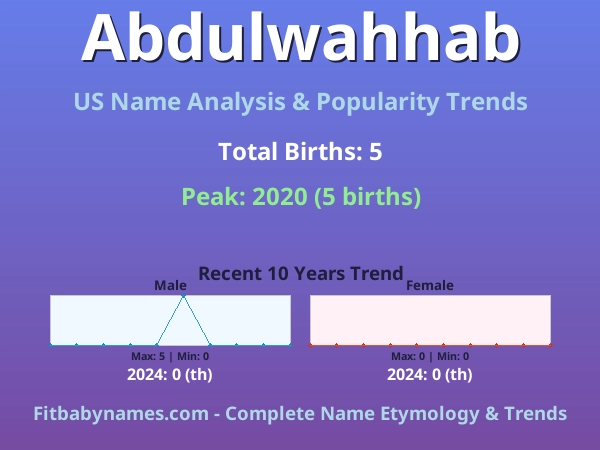 Abdulwahhab

US Name Analysis & Popularity Trends

Total Births: 5

Peak: 2020 (5 births)

Recent 10 Years Trend

Male

Max: 5 | Min: 0

2024: 0 (th)

Female

Max: 0 | Min: 0

2024: 0 (th)

Fitbabynames.com - Complete Name Etymology & Trends